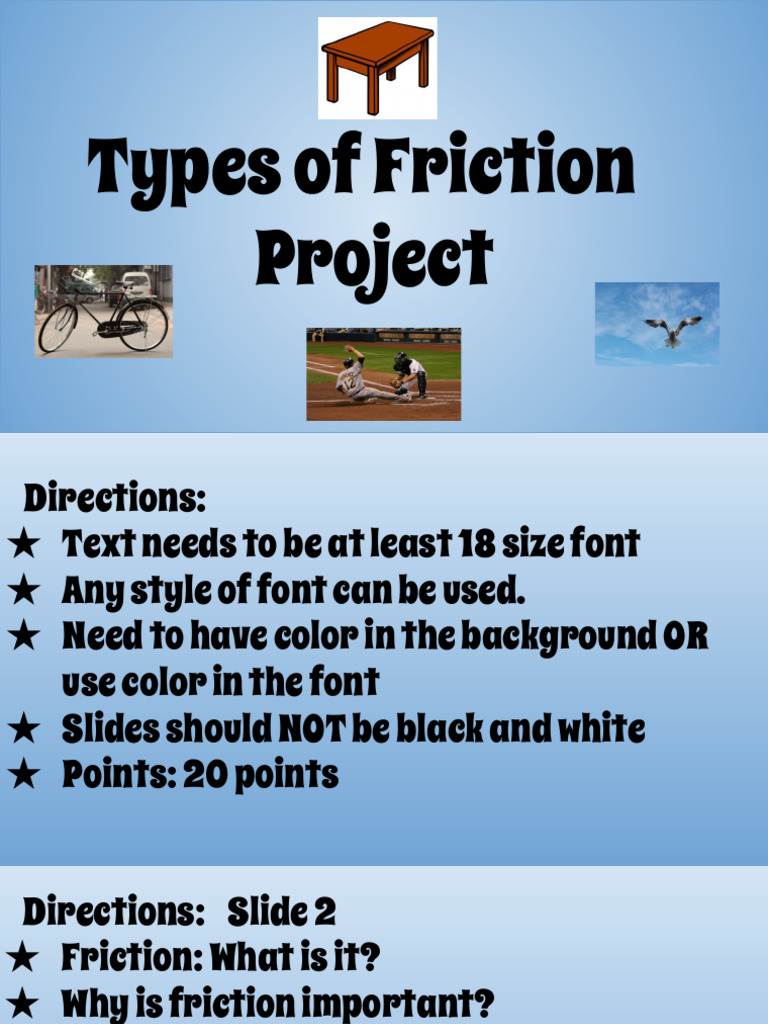 Types of Friction Project

Directions:
★ Text needs to be at least 18 size font
★ Any style of font can be used.
★ Need to have color in the background OR use color in the font
★ Slides should NOT be black and white
★ Points: 20 points

Directions: Slide 2
★ Friction: What is it?
★ Why is friction important?